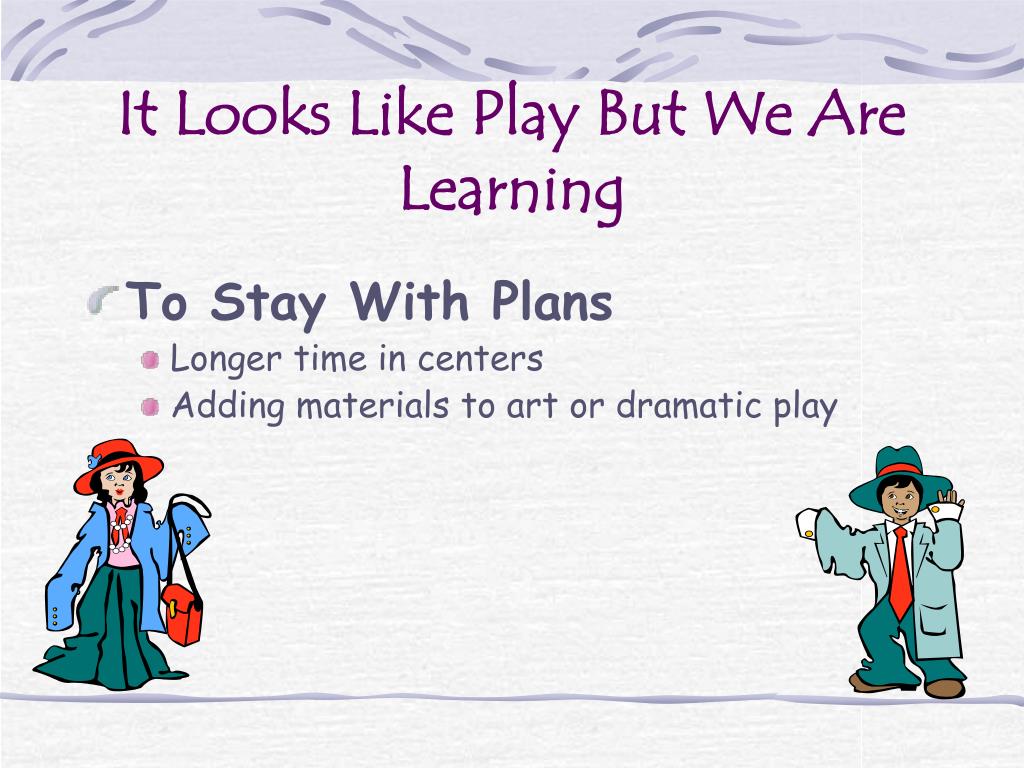 It Looks Like Play But We Are Learning

To Stay With Plans

Longer time in centers

Adding materials to art or dramatic play